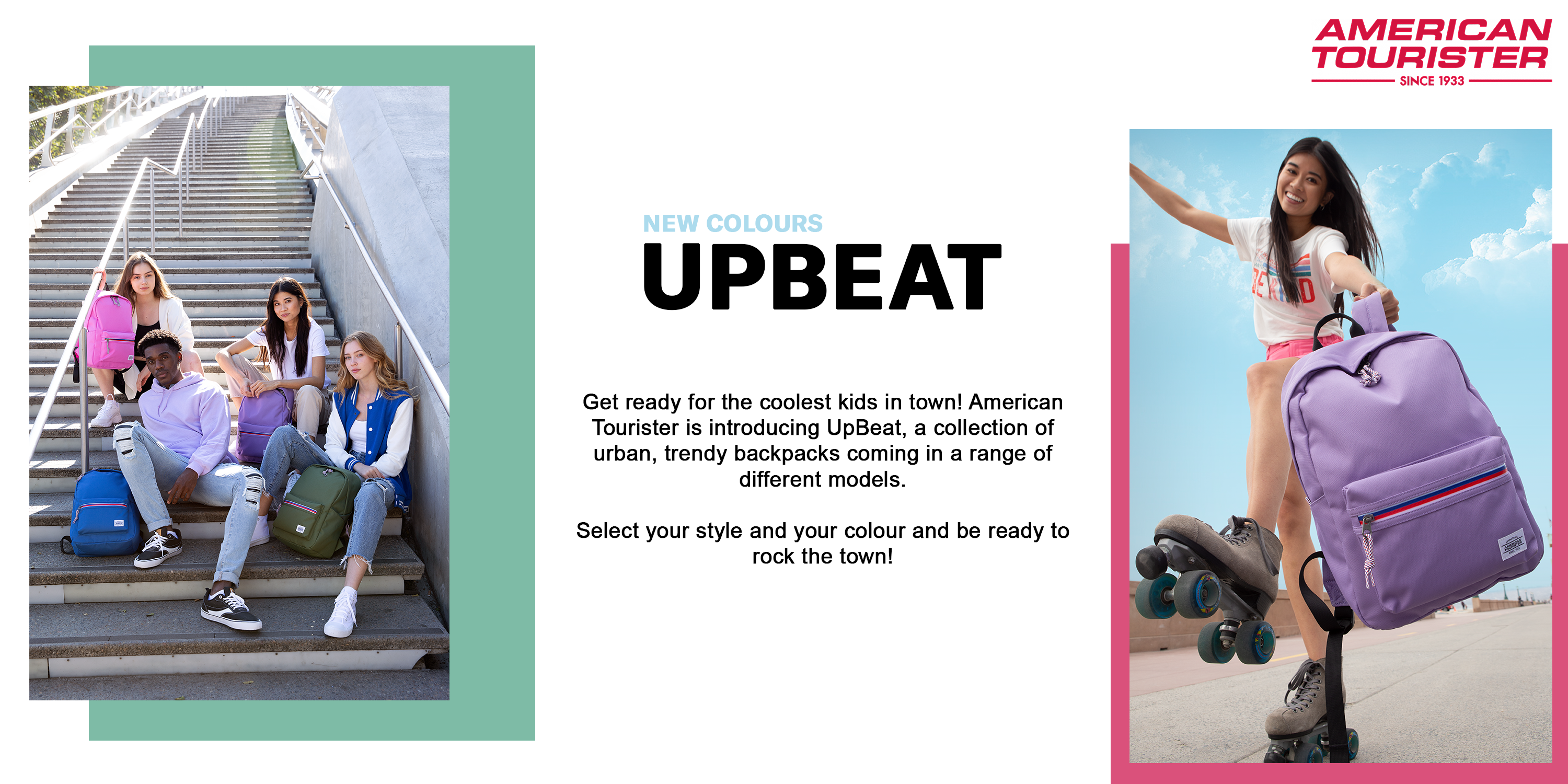 AMERICAN TOURISTER
SINCE 1933

NEW COLOURS
UPBEAT

Get ready for the coolest kids in town! American Tourister is introducing UpBeat, a collection of urban, trendy backpacks coming in a range of different models.

Select your style and your colour and be ready to rock the town!